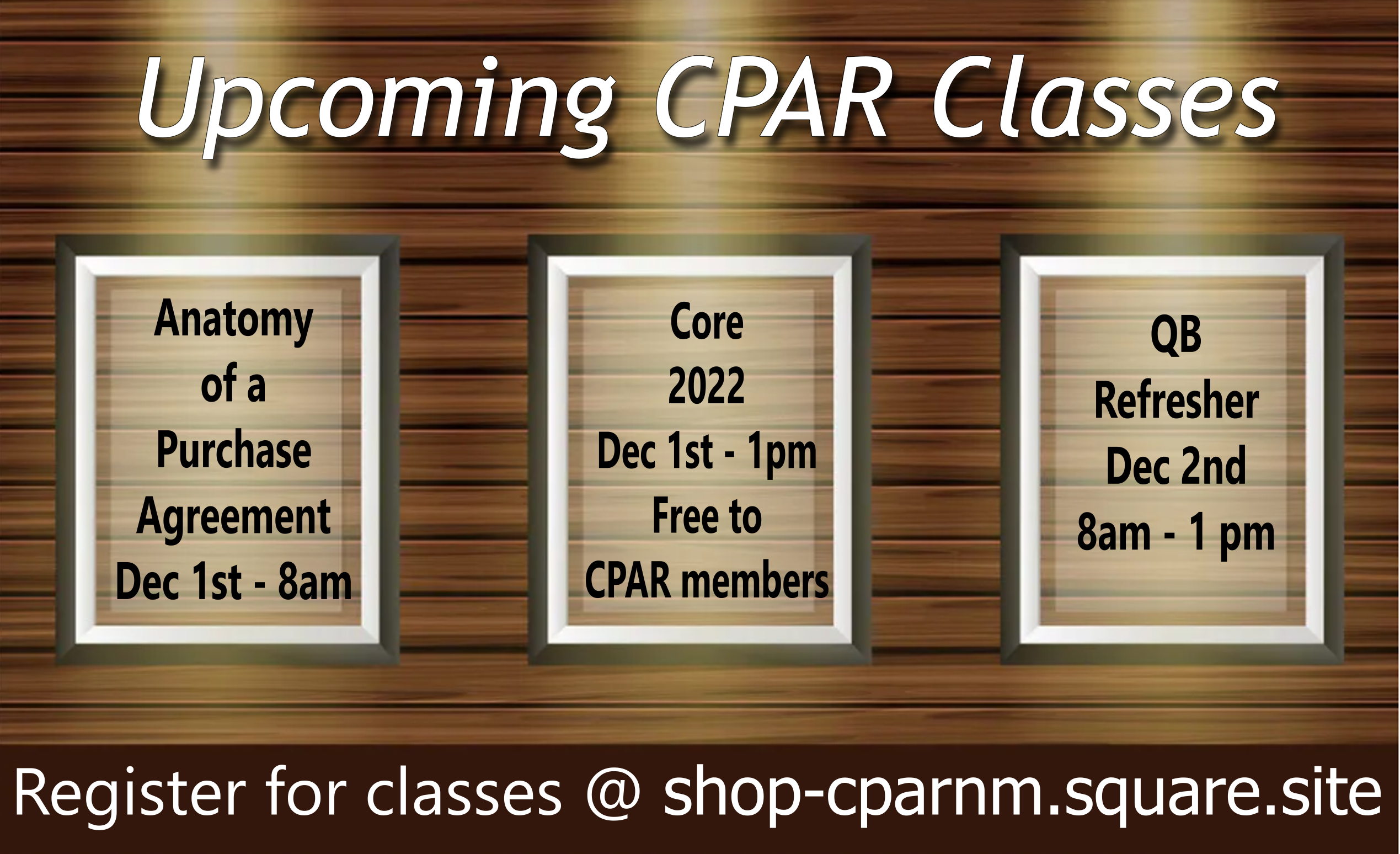 Upcoming CPAR Classes

Anatomy of a Purchase Agreement Dec 1st - 8am

Core 2022 Dec 1st - 1pm Free to CPAR members

QB Refresher Dec 2nd 8am - 1 pm

Register for classes @ shop-cparnm.square.site